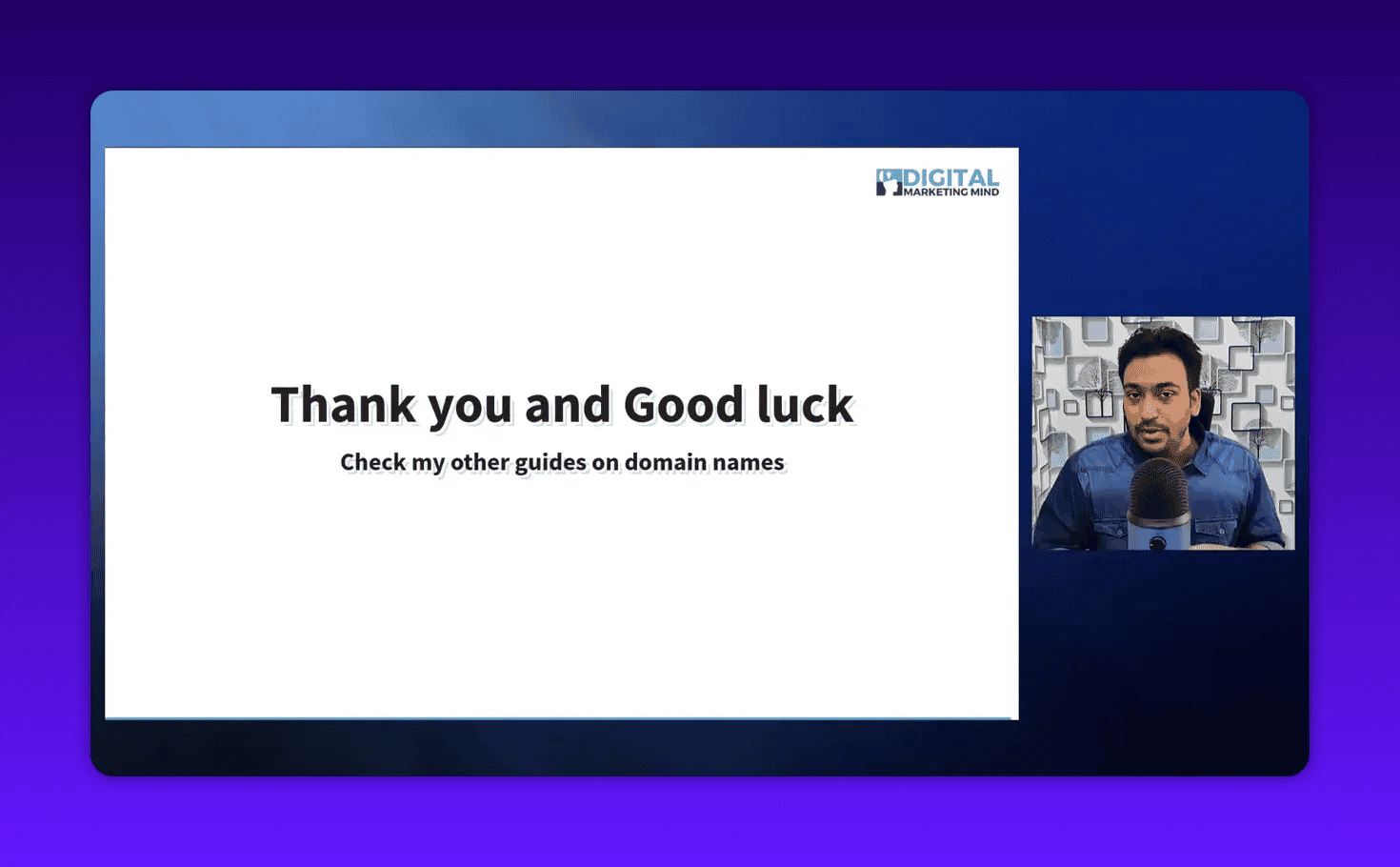 DIGITAL
MARKETING MIND

Thank you and Good luck

Check my other guides on domain names